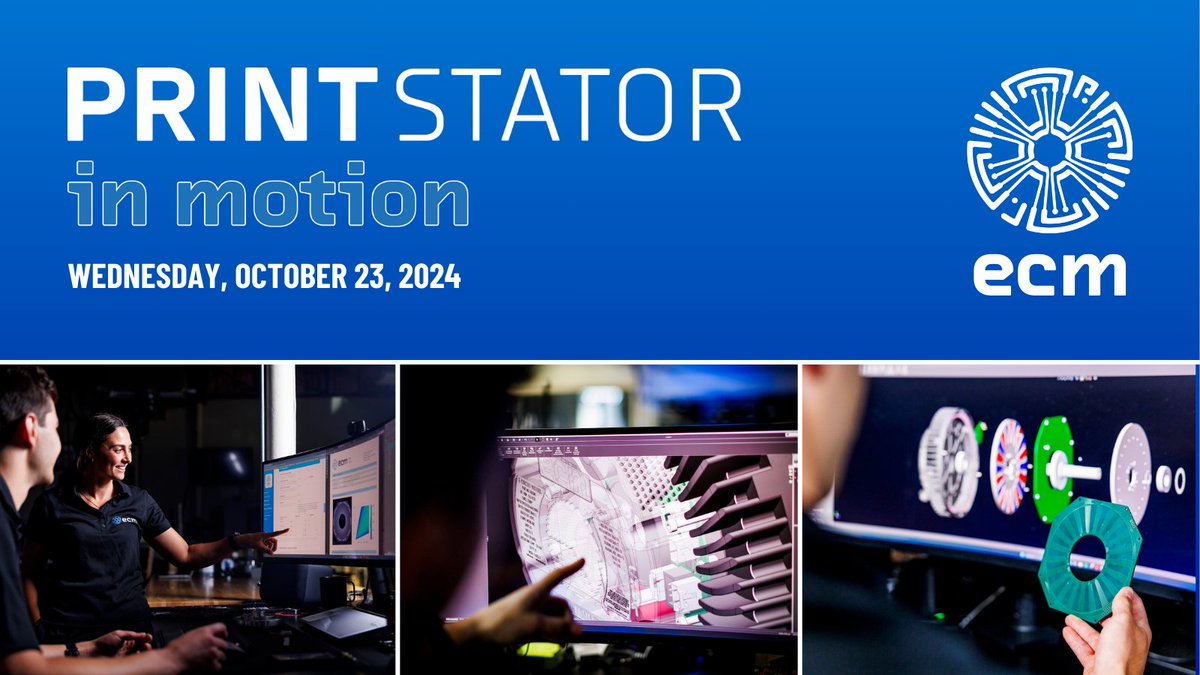 PRINTSTATOR
in motion
WEDNESDAY, OCTOBER 23, 2024

ecm

ecm

ecm